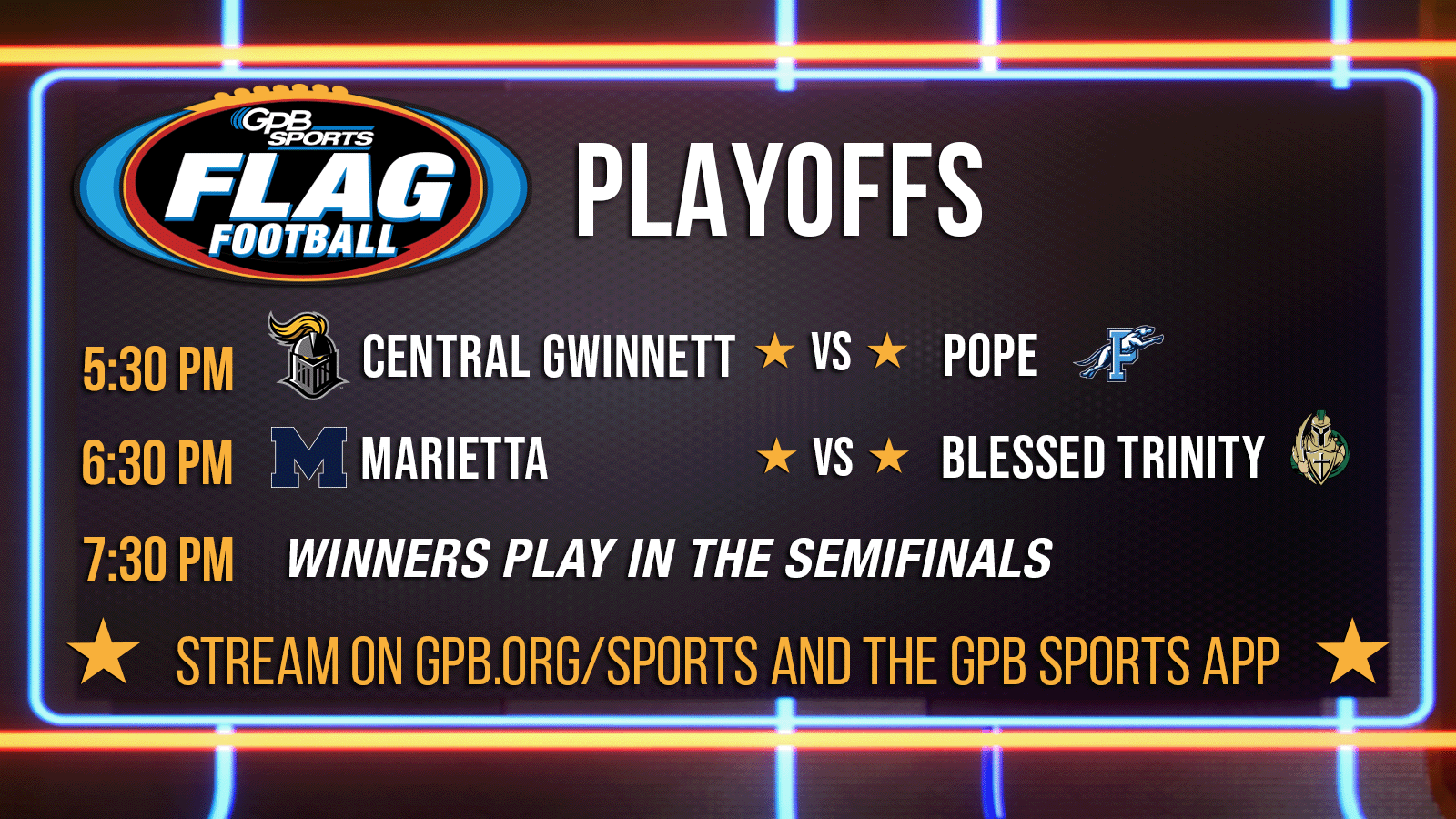 GPB SPORTS FLAG FOOTBALL

PLAYOFFS

5:30 PM CENTRAL GWINNETT ★ VS ★ POPE

6:30 PM MARIETTA ★ VS ★ BLESSED TRINITY

7:30 PM WINNERS PLAY IN THE SEMIFINALS

★ STREAM ON GPB.ORG/SPORTS AND THE GPB SPORTS APP ★